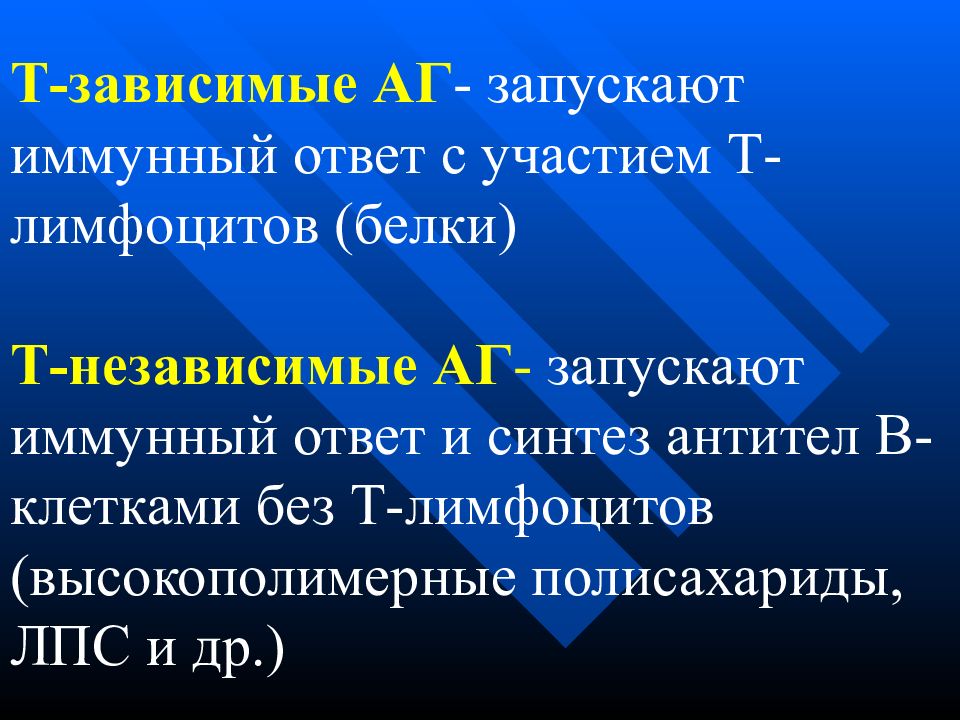 Т-зависимые АГ- запускают иммунный ответ с участием Т-лимфоцитов (белки)

Т-независимые АГ- запускают иммунный ответ и синтез антител В-клетками без Т-лимфоцитов (высокополимерные полисахариды, ЛПС и др.)